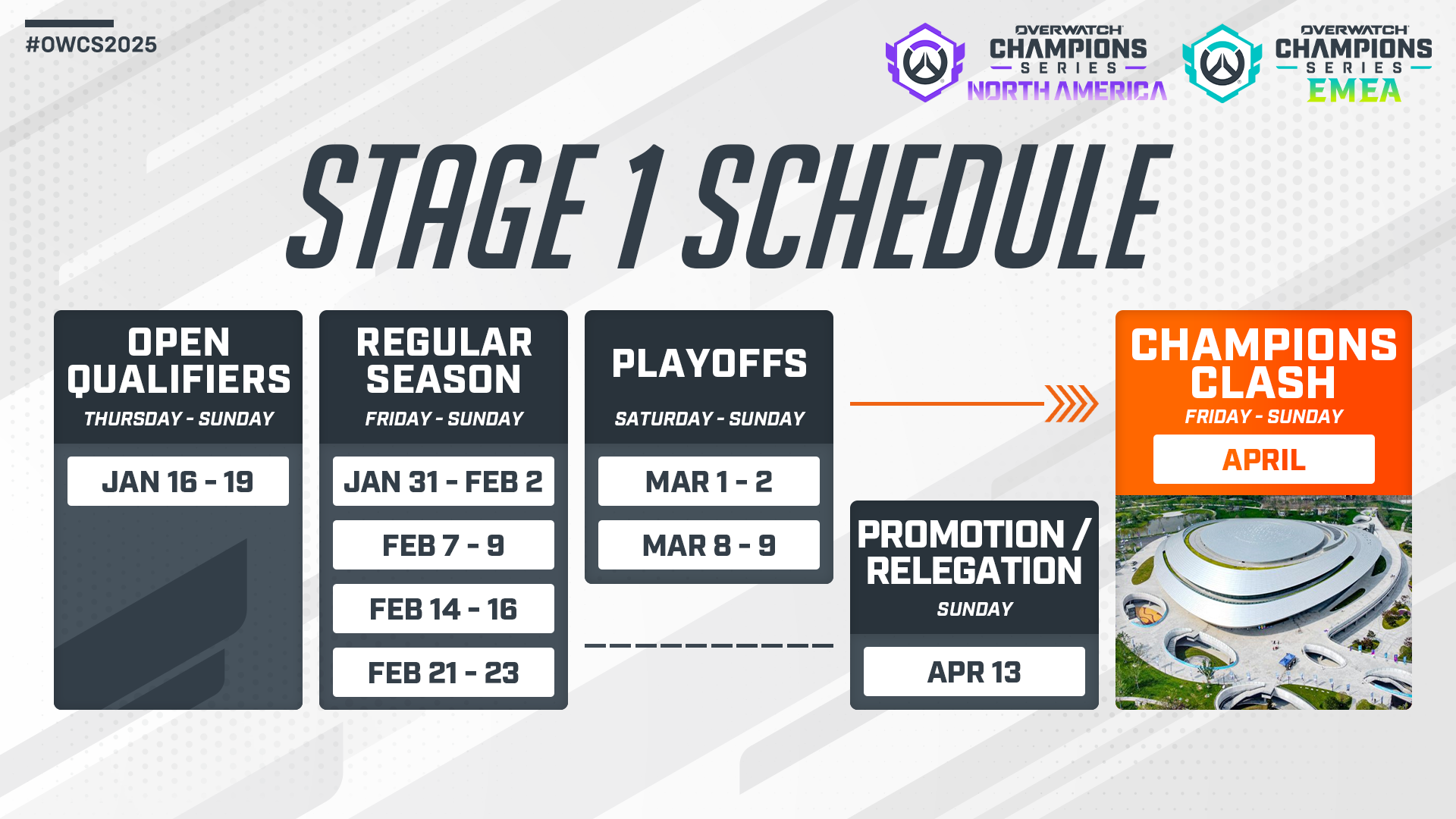 #OWCS2025

OVERWATCH CHAMPIONS SERIES NORTH AMERICA

OVERWATCH CHAMPIONS SERIES EMEA

STAGE 1 SCHEDULE

OPEN QUALIFIERS
THURSDAY - SUNDAY
JAN 16 - 19

REGULAR SEASON
FRIDAY - SUNDAY
JAN 31 - FEB 2
FEB 7 - 9
FEB 14 - 16
FEB 21 - 23

PLAYOFFS
SATURDAY - SUNDAY
MAR 1 - 2
MAR 8 - 9

PROMOTION / RELEGATION
SUNDAY
APR 13

CHAMPIONS CLASH
FRIDAY - SUNDAY
APRIL